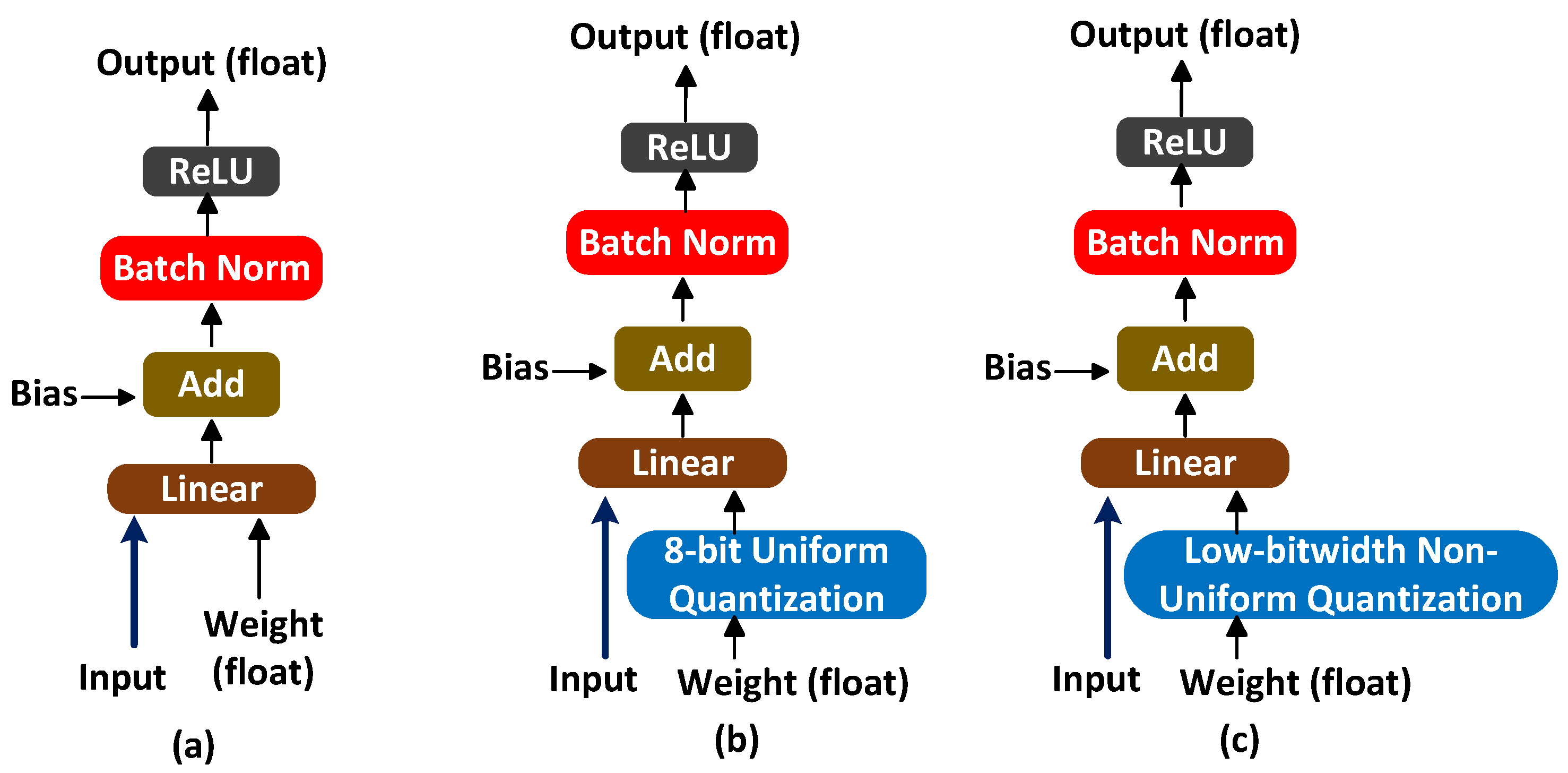 Output (float)

ReLU

Batch Norm

Bias

Add

Linear

Input

Weight (float)

(a)

Output (float)

ReLU

Batch Norm

Bias

Add

Linear

8-bit Uniform Quantization

Input

Weight (float)

(b)

Output (float)

ReLU

Batch Norm

Bias

Add

Linear

Low-bitwidth Non-Uniform Quantization

Input

Weight (float)

(c)